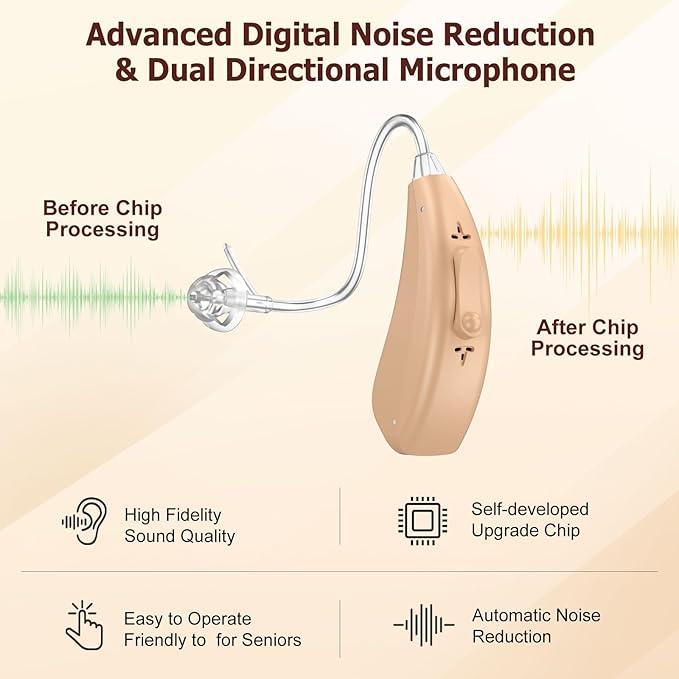 Advanced Digital Noise Reduction
& Dual Directional Microphone

Before Chip
Processing

After Chip
Processing

High Fidelity
Sound Quality

Self-developed
Upgrade Chip

Easy to Operate
Friendly to  for Seniors

Automatic Noise
Reduction